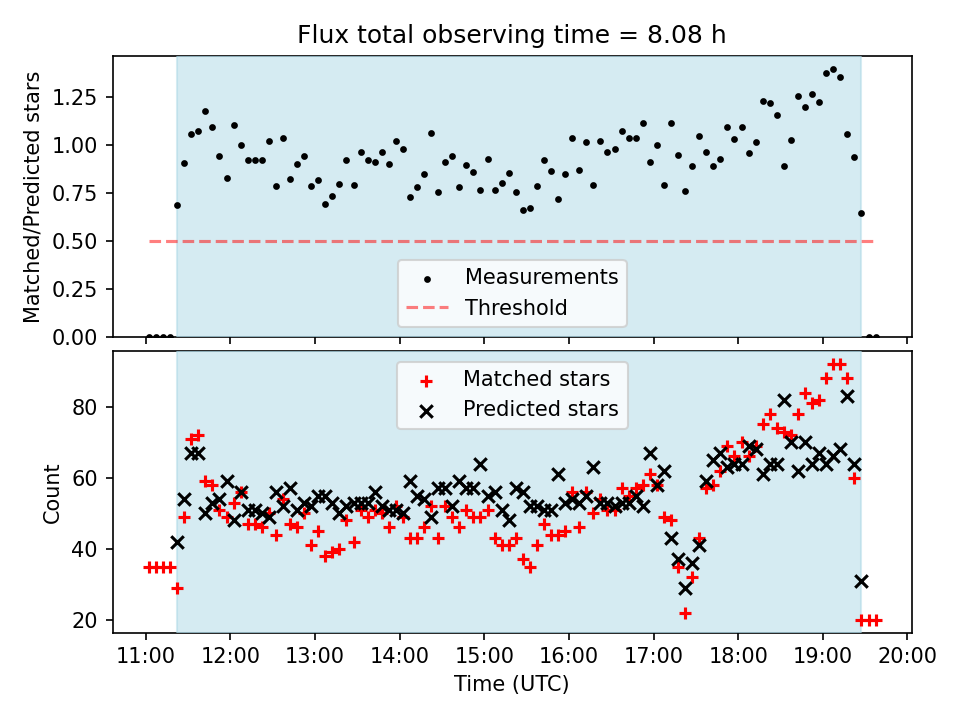 Flux total observing time = 8.08 h

Matched/Predicted stars

1.25
1.00
0.75
0.50
0.25
0.00

Measurements
Threshold

Matched stars
Predicted stars

Count

80
60
40
20

11:00 12:00 13:00 14:00 15:00 16:00 17:00 18:00 19:00 20:00
Time (UTC)